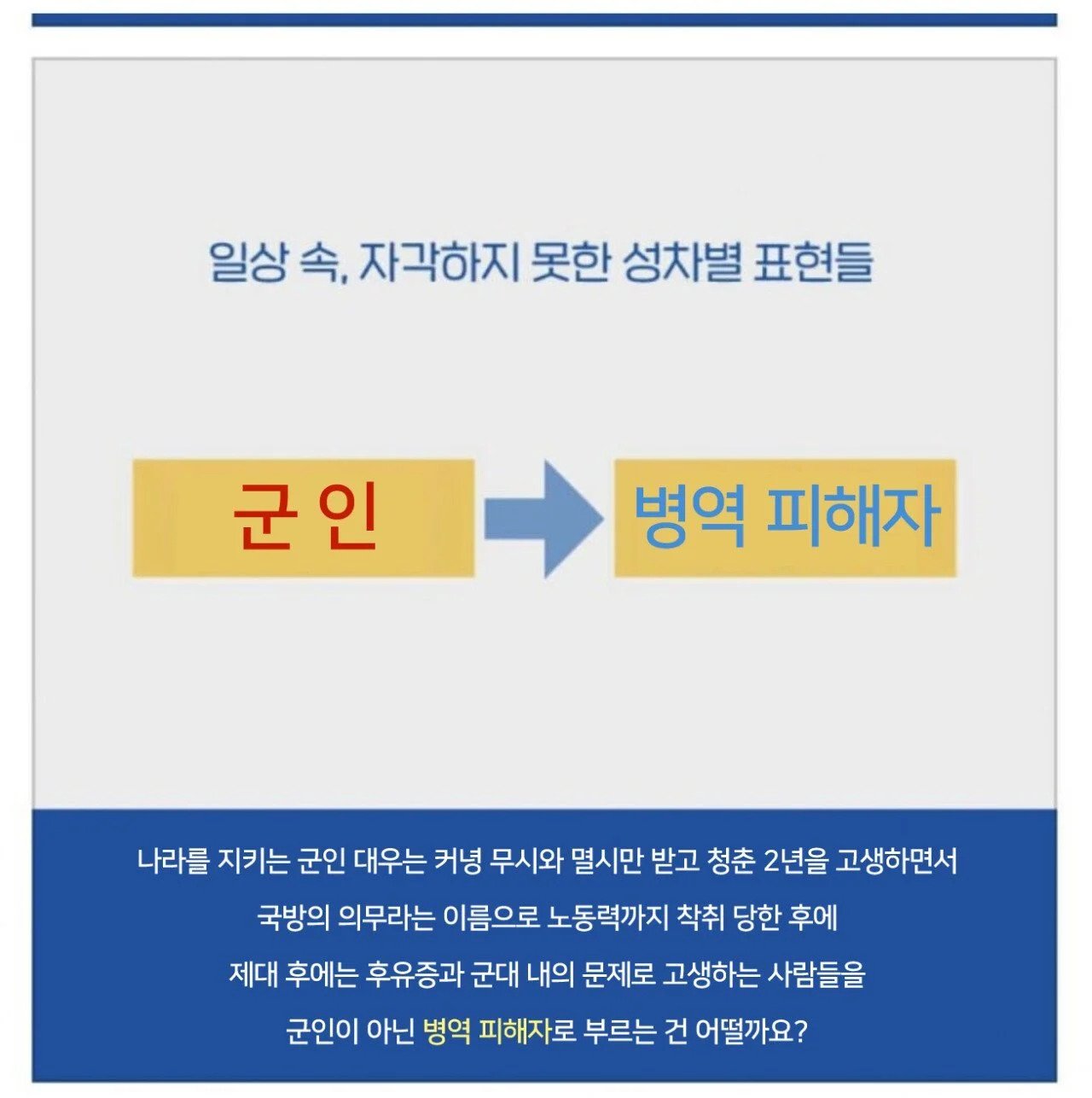 일상 속, 자각하지 못한 성차별 표현들

군 인

병역 피해자

나라를 지키는 군인 대우는 커녕 무시와 멸시만 받고 청춘 2년을 고생하면서
국방의 의무라는 이름으로 노동력까지 착취 당한 후에
제대 후에는 후유증과 군대 내의 문제로 고생하는 사람들을
군인이 아닌 병역 피해자로 부르는 건 어떨까요?